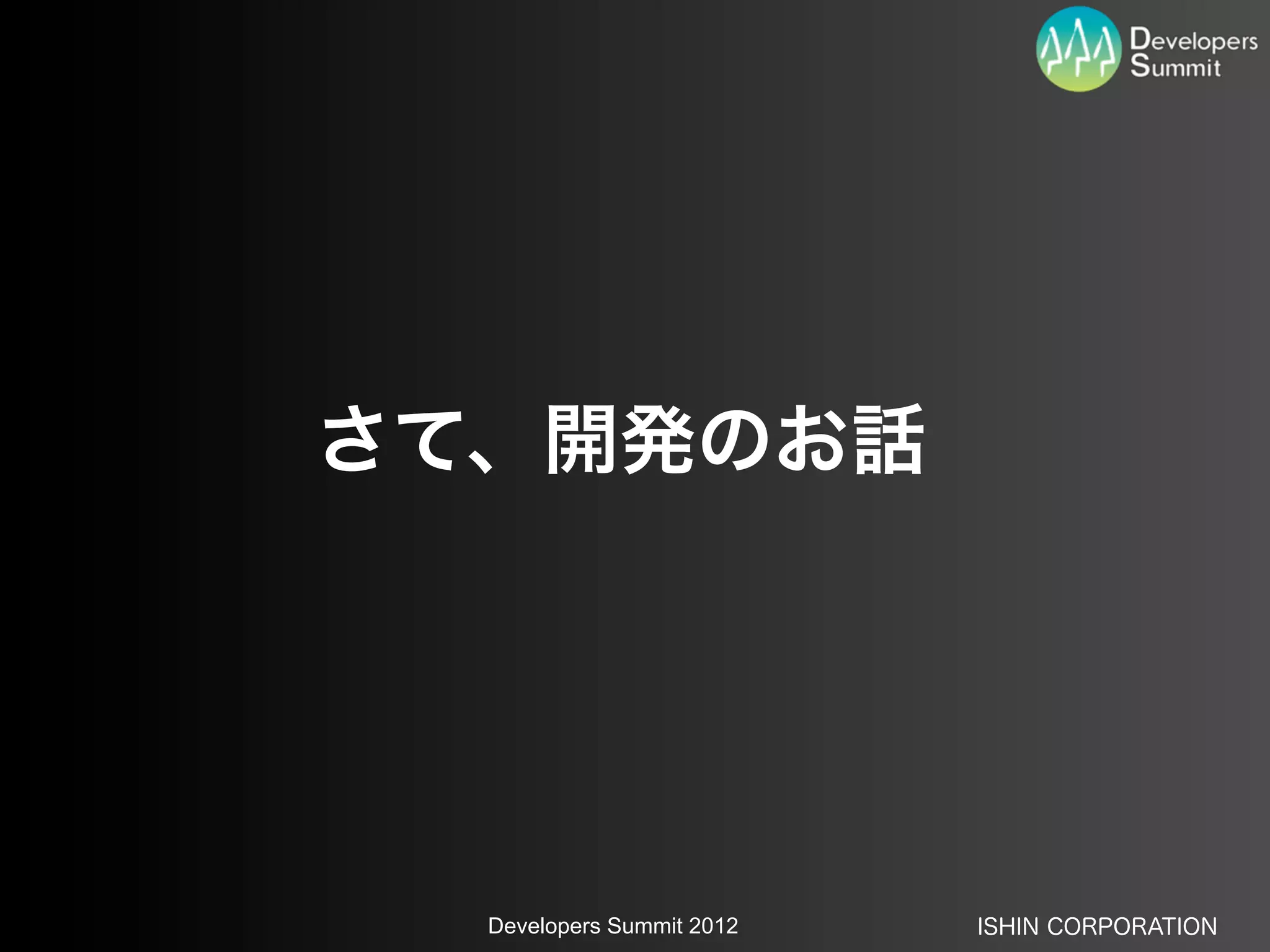 Developers Summit

さて、開発のお話

Developers Summit 2012

ISHIN CORPORATION